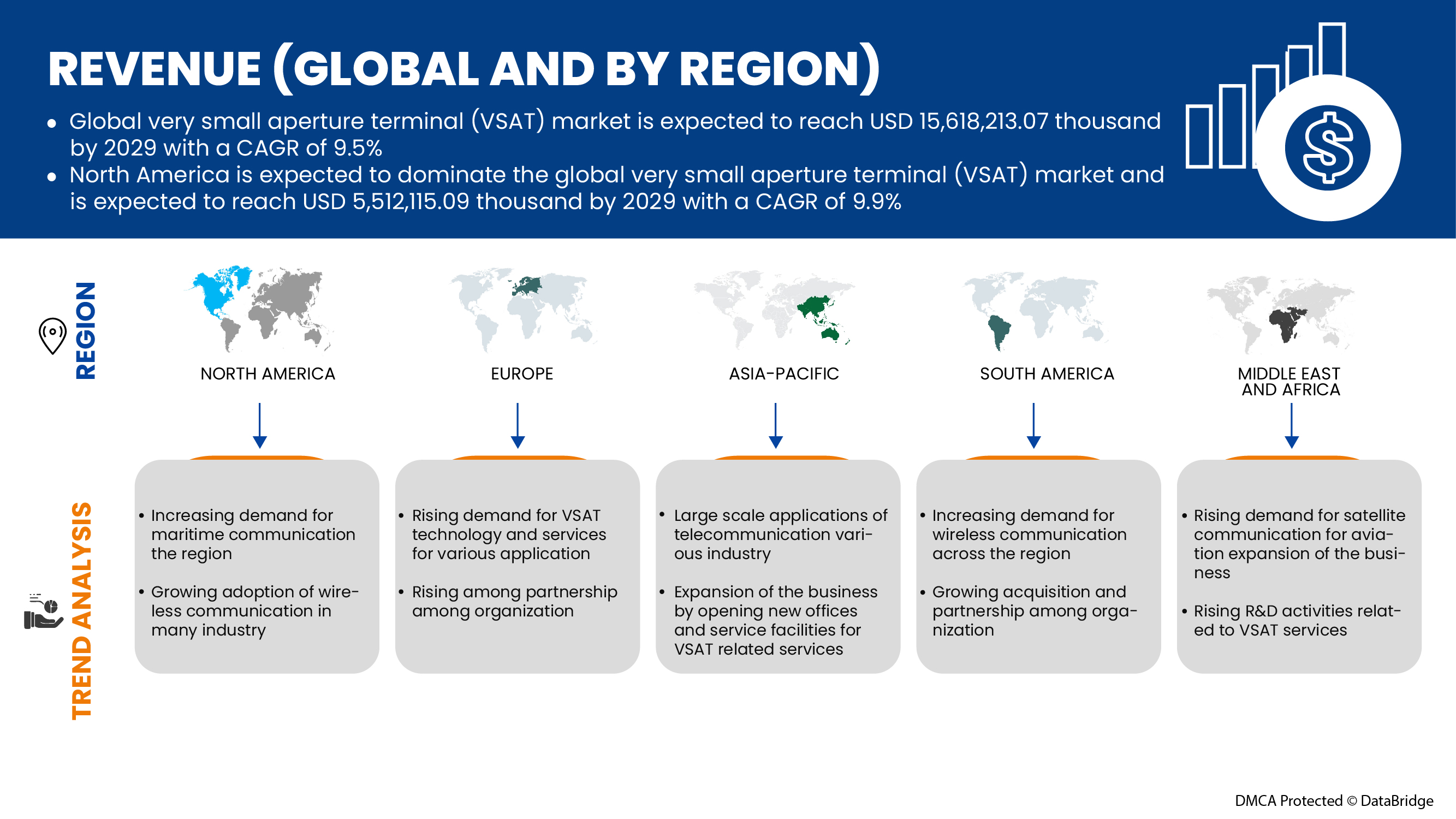 REVENUE (GLOBAL AND BY REGION)

• Global very small aperture terminal (VSAT) market is expected to reach USD 15,618,213.07 thousand by 2029 with a CAGR of 9.5%
• North America is expected to dominate the global very small aperture terminal (VSAT) market and is expected to reach USD 5,512,115.09 thousand by 2029 with a CAGR of 9.9%

REGION

NORTH AMERICA

EUROPE

ASIA-PACIFIC

SOUTH AMERICA

MIDDLE EAST AND AFRICA

TREND ANALYSIS

• Increasing demand for maritime communication the region
• Growing adoption of wireless communication in many industry

• Rising demand for VSAT technology and services for various application
• Rising among partnership among organization

• Large scale applications of telecommunication various industry
• Expansion of the business by opening new offices and service facilities for VSAT related services

• Increasing demand for wireless communication across the region
• Growing acquisition and partnership among organization

• Rising demand for satellite communication for aviation expansion of the business
• Rising R&D activities related to VSAT services

DMCA Protected © DataBridge